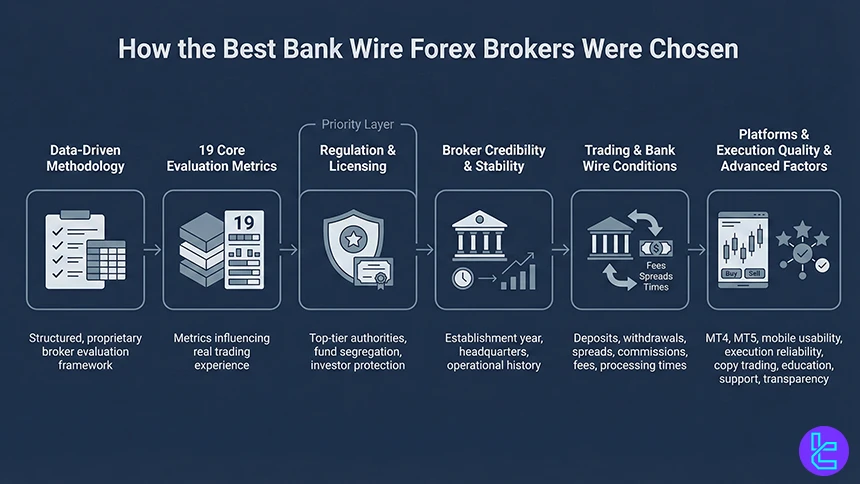 How the Best Bank Wire Forex Brokers Were Chosen

Data-Driven Methodology

Structured, proprietary broker evaluation framework

19 Core Evaluation Metrics

19

Metrics influencing real trading experience

Priority Layer

Regulation & Licensing

Top-tier authorities, fund segregation, investor protection

Broker Credibility & Stability

Establishment year, headquarters, operational history

Trading & Bank Wire Conditions

Fees
Spreads
Times

Deposits, withdrawals, spreads, commissions, fees, processing times

Platforms & Execution Quality & Advanced Factors

Buy Sell

MT4, MT5, mobile usability, execution reliability, copy trading, education, support, transparency